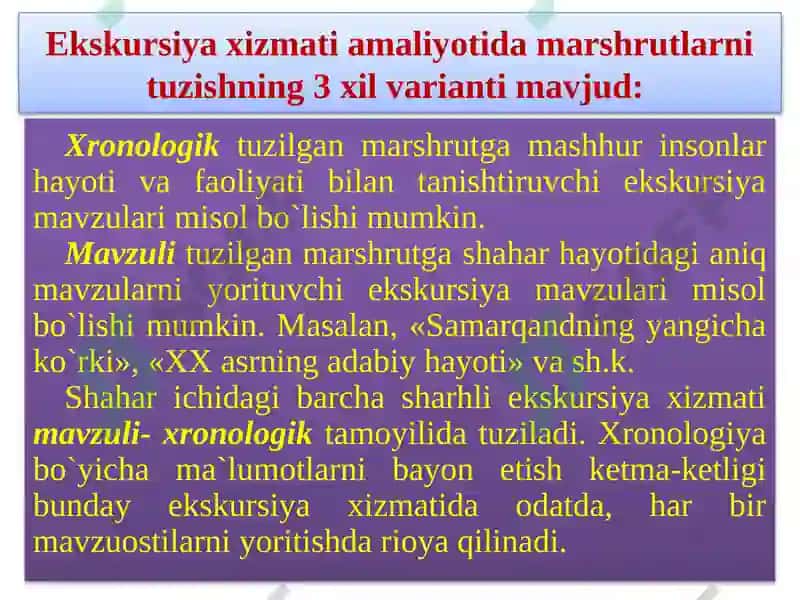 Ekskursiya xizmati amaliyotida marshrutlarni tuzishning 3 xil varianti mavjud:

Xronologik tuzilgan marshrutga mashhur insonlar hayoti va faoliyati bilan tanishtiruvchi ekskursiya mavzulari misol bo`lishi mumkin.

Mavzuli tuzilgan marshrutga shahar hayotidagi aniq mavzularni yorituvchi ekskursiya mavzulari misol bo`lishi mumkin. Masalan, «Samarqandning yangicha ko`rki», «XX asrning adabiy hayoti» va sh.k.

Shahar ichidagi barcha sharhli ekskursiya xizmati mavzuli- xronologik tamoyilida tuziladi. Xronologiya bo`yicha ma`lumotlarni bayon etish ketma-ketligi bunday ekskursiya xizmatida odatda, har bir mavzuostilarni yoritishda rioya qilinadi.